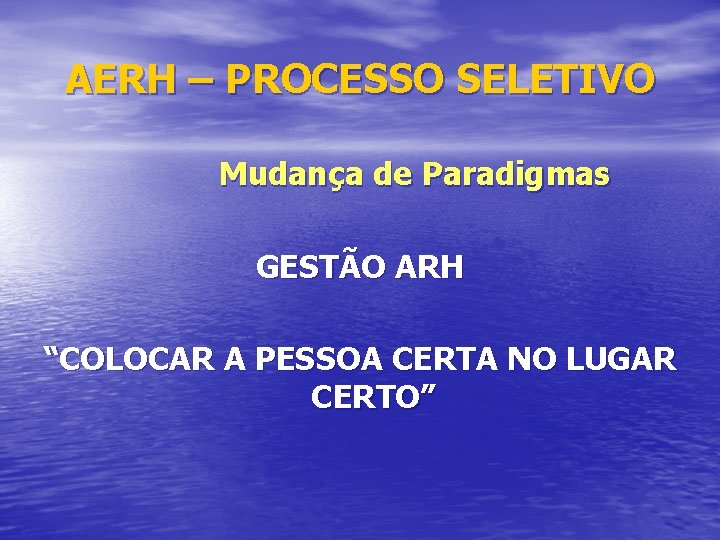 AERH – PROCESSO SELETIVO

Mudança de Paradigmas

GESTÃO ARH

“COLOCAR A PESSOA CERTA NO LUGAR CERTO”